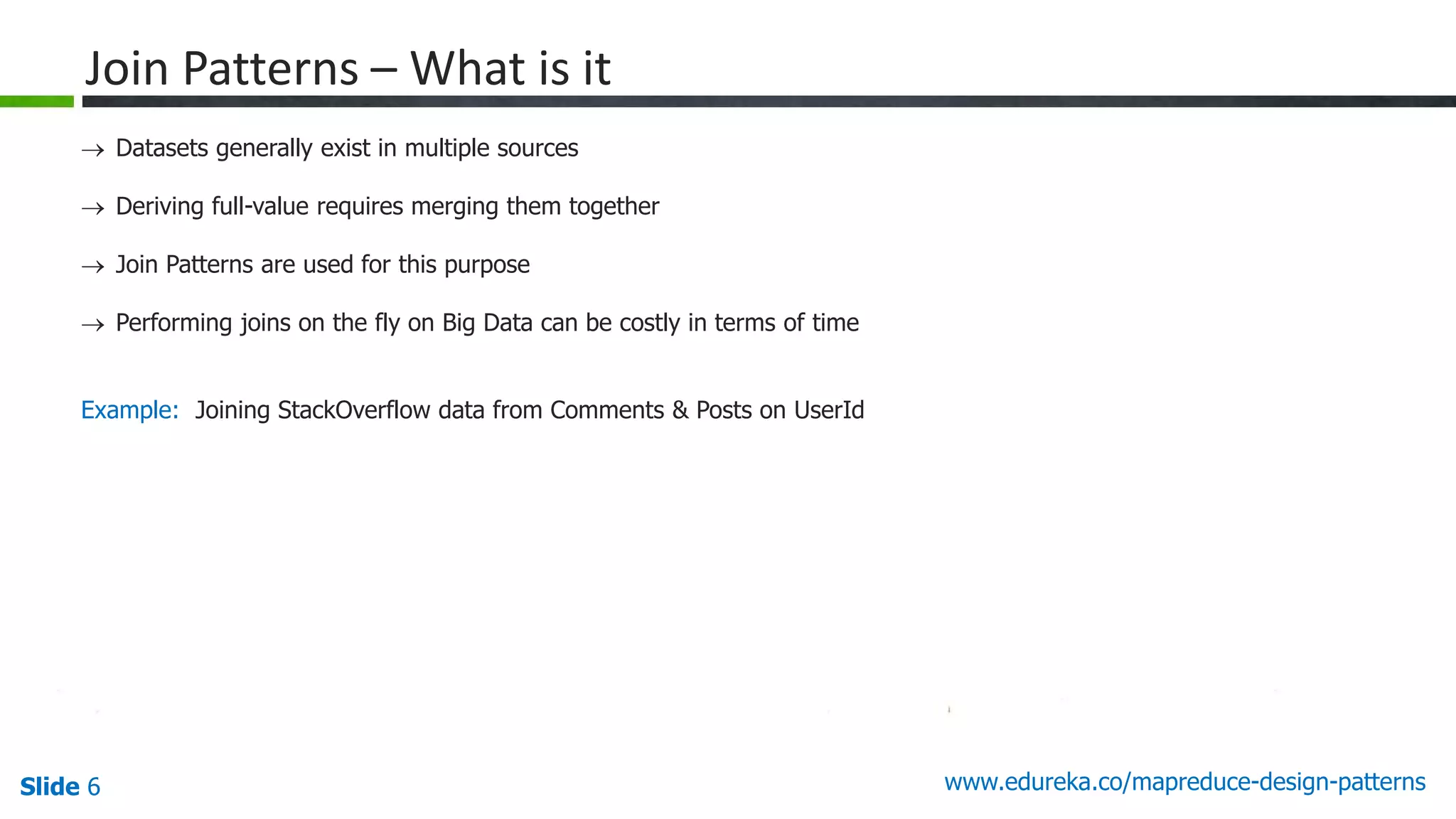 Join Patterns – What is it

→ Datasets generally exist in multiple sources

→ Deriving full-value requires merging them together

→ Join Patterns are used for this purpose

→ Performing joins on the fly on Big Data can be costly in terms of time

Example: Joining StackOverflow data from Comments & Posts on UserId

Slide 6

www.edureka.co/mapreduce-design-patterns